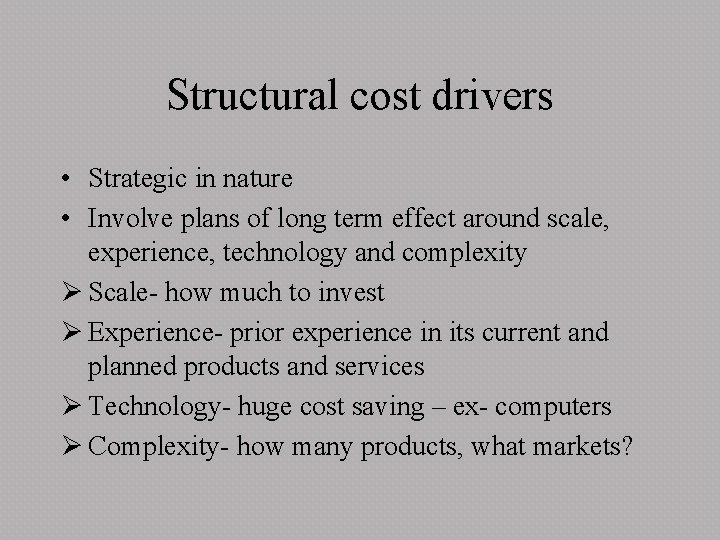 Structural cost drivers

• Strategic in nature
• Involve plans of long term effect around scale, experience, technology and complexity
➢ Scale- how much to invest
➢ Experience- prior experience in its current and planned products and services
➢ Technology- huge cost saving – ex- computers
➢ Complexity- how many products, what markets?